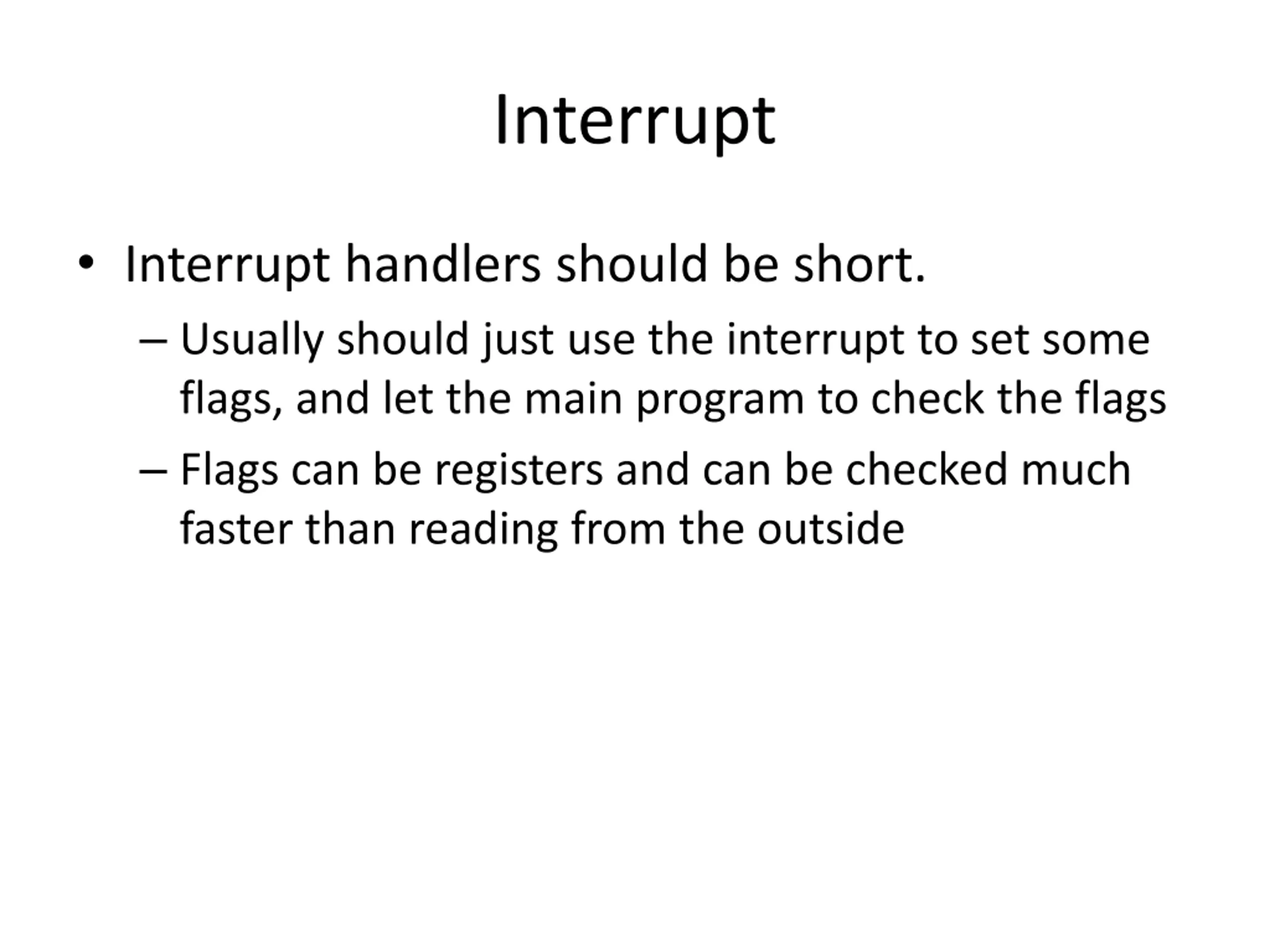 Interrupt

• Interrupt handlers should be short.

– Usually should just use the interrupt to set some flags, and let the main program to check the flags

– Flags can be registers and can be checked much faster than reading from the outside